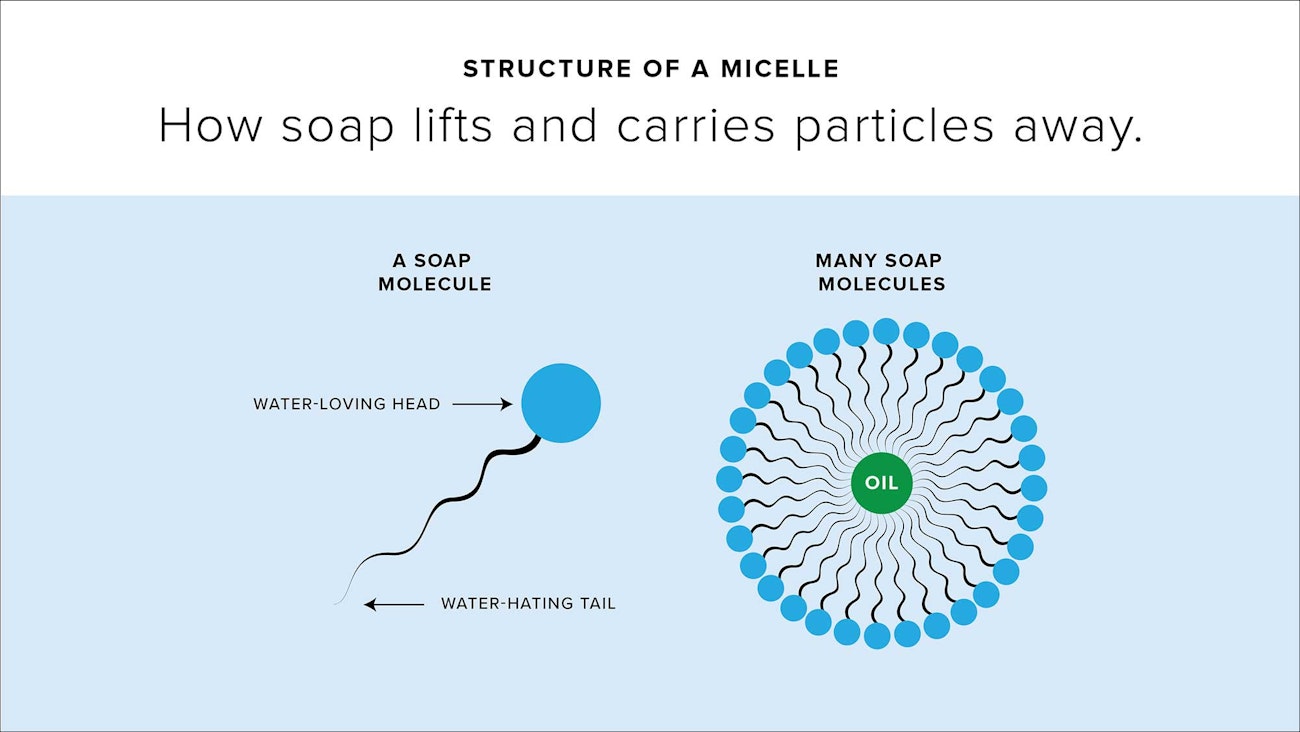 STRUCTURE OF A MICELLE

How soap lifts and carries particles away.

A SOAP MOLECULE

WATER-LOVING HEAD

WATER-HATING TAIL

MANY SOAP MOLECULES

OIL